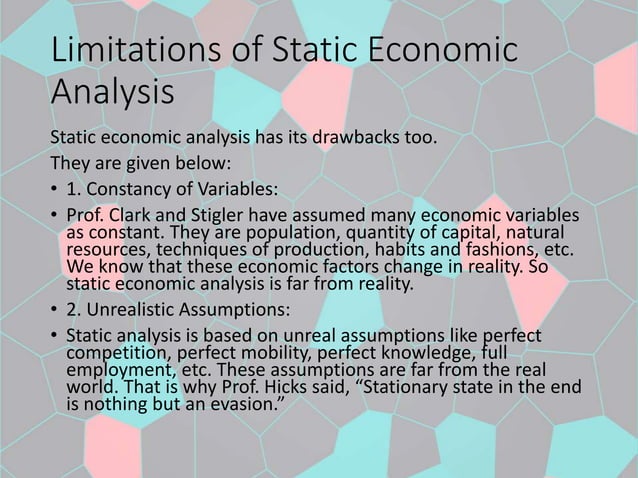 Limitations of Static Economic Analysis

Static economic analysis has its drawbacks too.

They are given below:

• 1. Constancy of Variables:

• Prof. Clark and Stigler have assumed many economic variables as constant. They are population, quantity of capital, natural resources, techniques of production, habits and fashions, etc. We know that these economic factors change in reality. So static economic analysis is far from reality.

• 2. Unrealistic Assumptions:

• Static analysis is based on unreal assumptions like perfect competition, perfect mobility, perfect knowledge, full employment, etc. These assumptions are far from the real world. That is why Prof. Hicks said, "Stationary state in the end is nothing but an evasion."